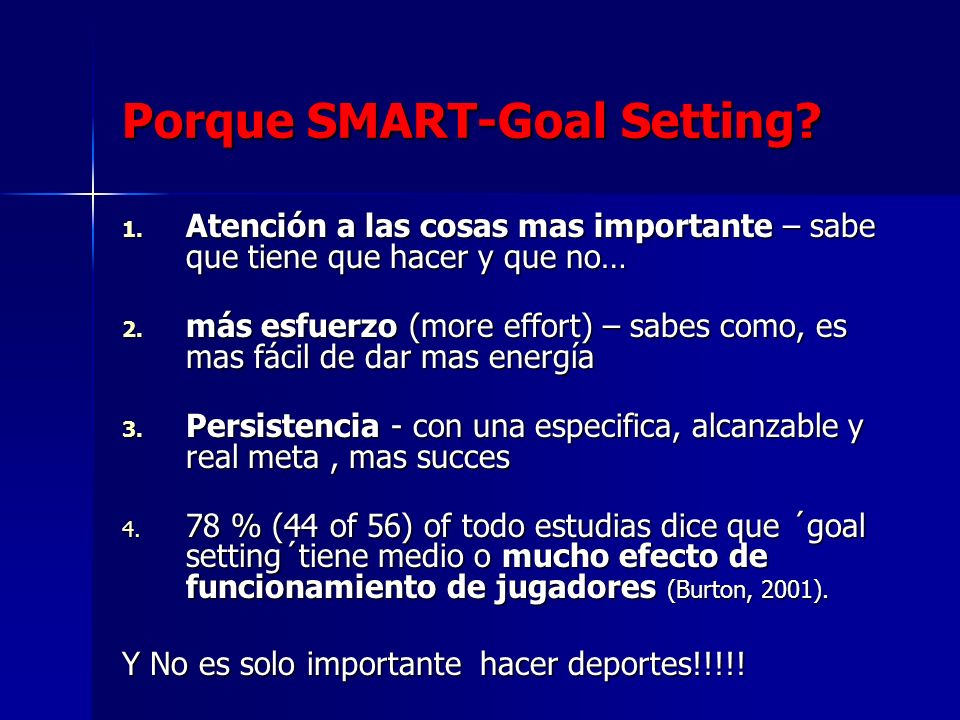 Porque SMART-Goal Setting?

1. Atención a las cosas mas importante – sabe que tiene que hacer y que no…

2. más esfuerzo (more effort) – sabes como, es mas fácil de dar mas energía

3. Persistencia - con una especifica, alcanzable y real meta , mas succes

4. 78 % (44 of 56) of todo estudias dice que ´goal setting´tiene medio o mucho efecto de funcionamiento de jugadores (Burton, 2001).

Y No es solo importante hacer deportes!!!!!